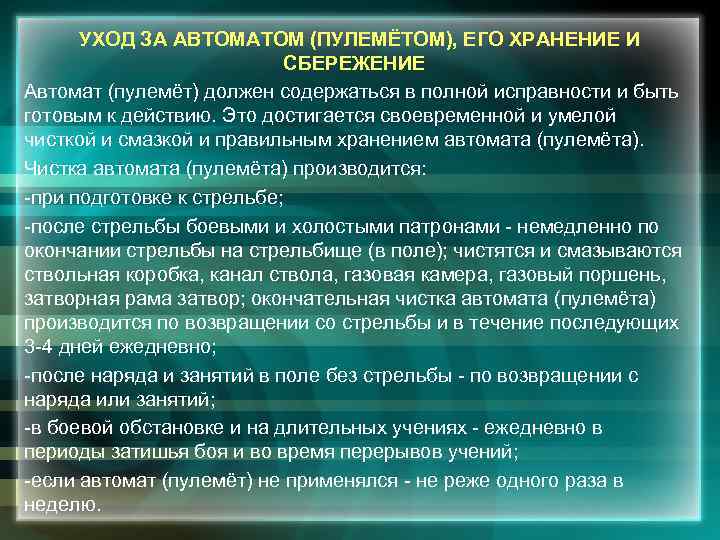 УХОД ЗА АВТОМАТОМ (ПУЛЕМЁТОМ), ЕГО ХРАНЕНИЕ И СБЕРЕЖЕНИЕ

Автомат (пулемёт) должен содержаться в полной исправности и быть готовым к действию. Это достигается своевременной и умелой чисткой и смазкой и правильным хранением автомата (пулемёта).

Чистка автомата (пулемёта) производится:

-при подготовке к стрельбе;

-после стрельбы боевыми и холостыми патронами - немедленно по окончании стрельбы на стрельбище (в поле); чистятся и смазываются ствольная коробка, канал ствола, газовая камера, газовый поршень, затворная рама затвор; окончательная чистка автомата (пулемёта) производится по возвращении со стрельбы и в течение последующих 3-4 дней ежедневно;

-после наряда и занятий в поле без стрельбы - по возвращении с наряда или занятий;

-в боевой обстановке и на длительных учениях - ежедневно в периоды затишья боя и во время перерывов учений;

-если автомат (пулемёт) не применялся - не реже одного раза в неделю.